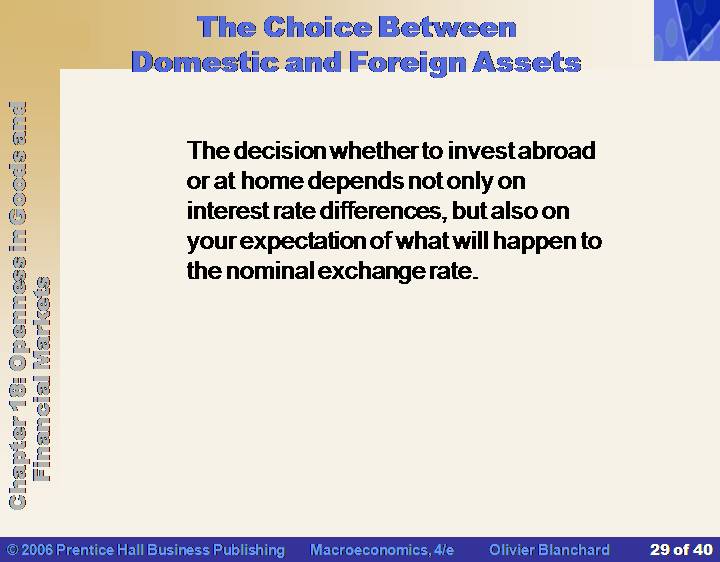 The Choice Between Domestic and Foreign Assets

Chapter 18: Openness in Goods and Financial Markets

The decision whether to invest abroad or at home depends not only on interest rate differences, but also on your expectation of what will happen to the nominal exchange rate.

© 2006 Prentice Hall Business Publishing Macroeconomics, 4/e Olivier Blanchard 29 of 40